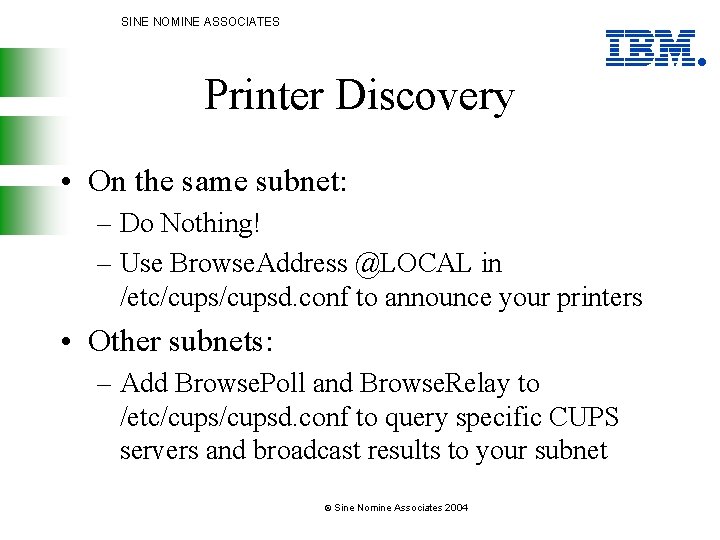 SINE NOMINE ASSOCIATES

IBM.

Printer Discovery

• On the same subnet:
– Do Nothing!
– Use BrowseAddress @LOCAL in /etc/cups/cupsd.conf to announce your printers

• Other subnets:
– Add BrowsePoll and BrowseRelay to /etc/cups/cupsd.conf to query specific CUPS servers and broadcast results to your subnet

© Sine Nomine Associates 2004